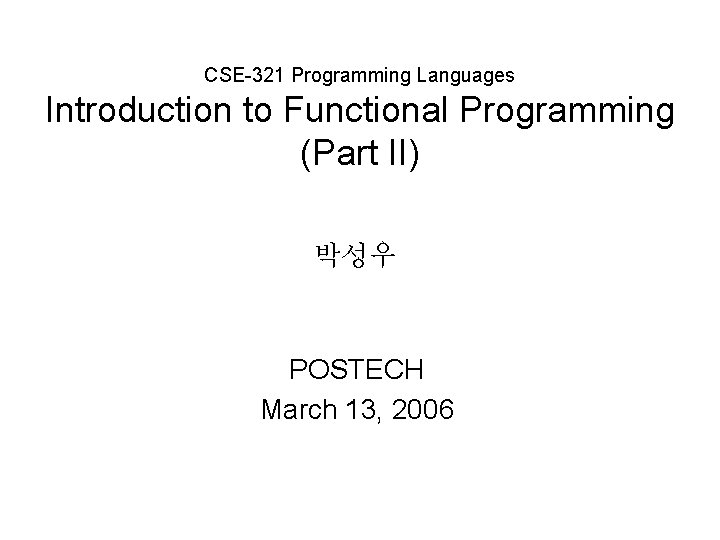 CSE-321 Programming Languages
Introduction to Functional Programming (Part II)

박성우

POSTECH
March 13, 2006